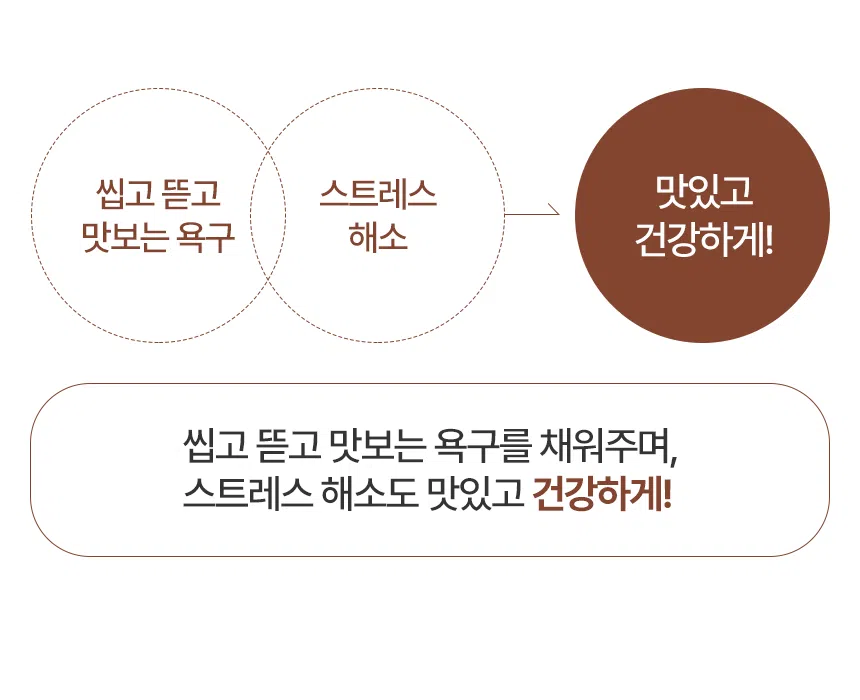 씹고 뜯고 맛보는 욕구

스트레스 해소

맛있고 건강하게!

씹고 뜯고 맛보는 욕구를 채워주며,
스트레스 해소도 맛있고 건강하게!